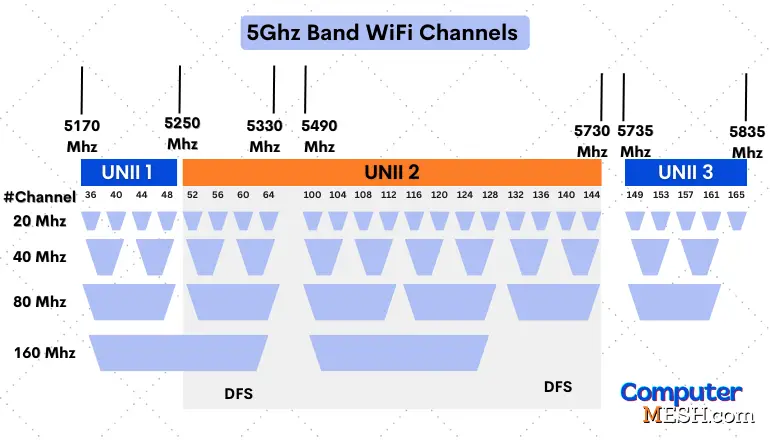 5Ghz Band WiFi Channels

5170 Mhz
5250 Mhz
5330 Mhz
5490 Mhz
5730 Mhz
5735 Mhz
5835 Mhz

UNII 1
UNII 2
UNII 3

#Channel 36 40 44 48 52 56 60 64 100 104 108 112 116 120 124 128 132 136 140 144 149 153 157 161 165

20 Mhz
40 Mhz
80 Mhz
160 Mhz

DFS
DFS

Computer MESH.com